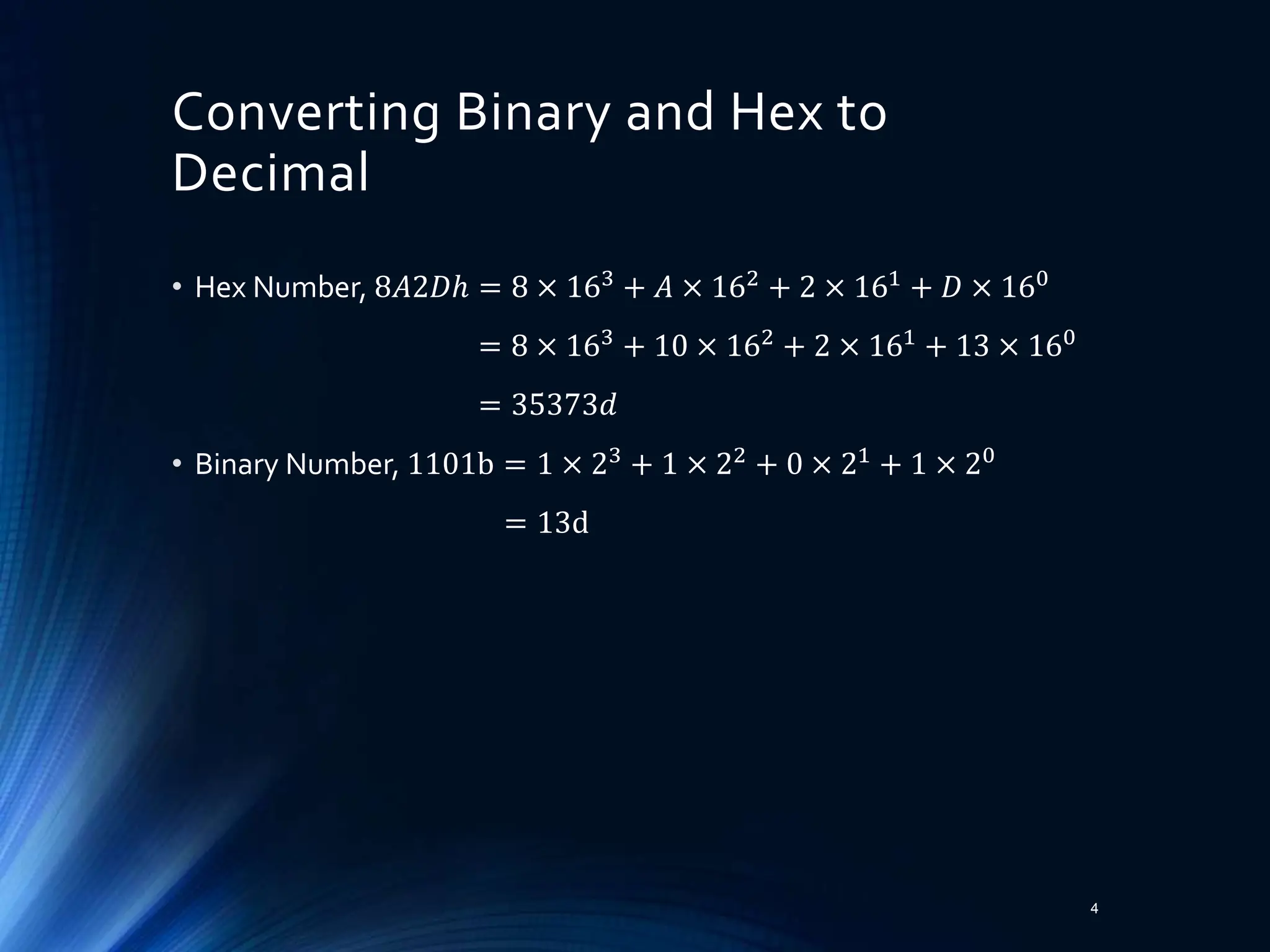 Converting Binary and Hex to Decimal

• Hex Number, $8A2Dh = 8 \times 16^3 + A \times 16^2 + 2 \times 16^1 + D \times 16^0$

$= 8 \times 16^3 + 10 \times 16^2 + 2 \times 16^1 + 13 \times 16^0$

$= 35373d$

• Binary Number, $1101\mathrm{b} = 1 \times 2^3 + 1 \times 2^2 + 0 \times 2^1 + 1 \times 2^0$

$= 13\mathrm{d}$

4